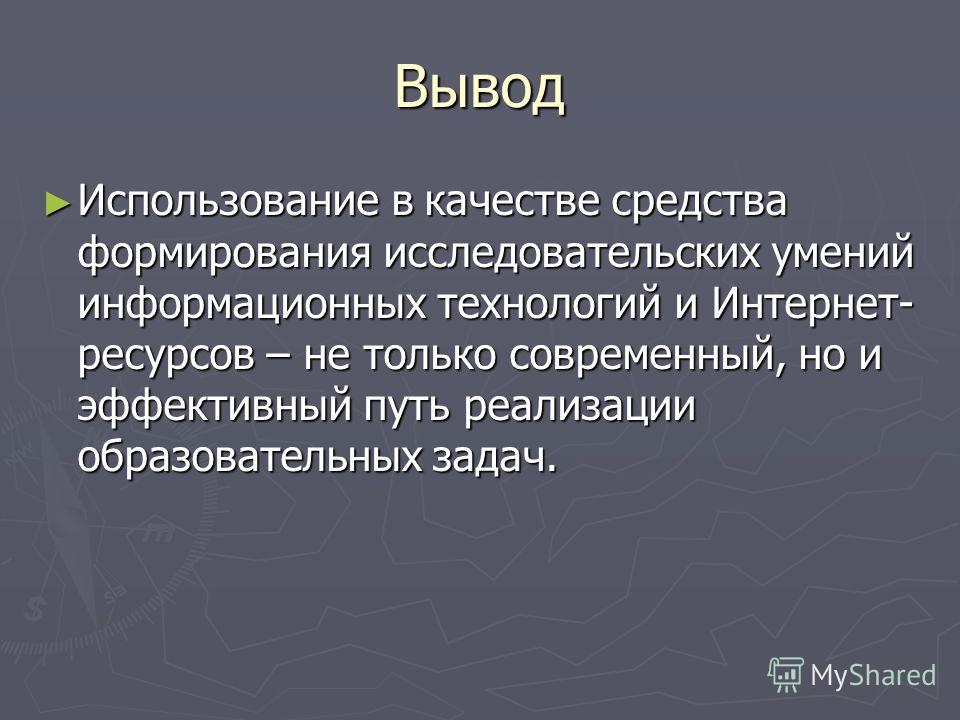 Вывод

► Использование в качестве средства формирования исследовательских умений информационных технологий и Интернет-ресурсов – не только современный, но и эффективный путь реализации образовательных задач.

MyShared